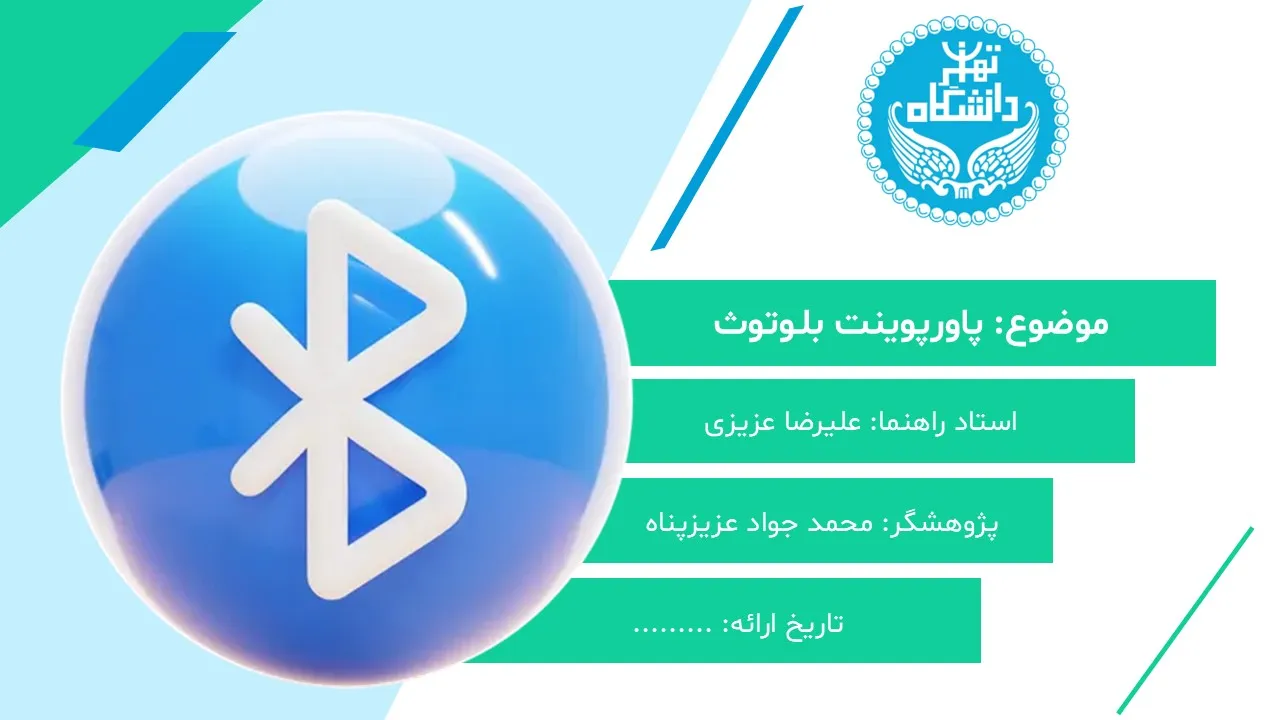 دانشگاه تهران

موضوع: پاورپوینت بلوتوث

استاد راهنما: علیرضا عزیزی

پژوهشگر: محمد جواد عزیزپناه

تاریخ ارائه: .........